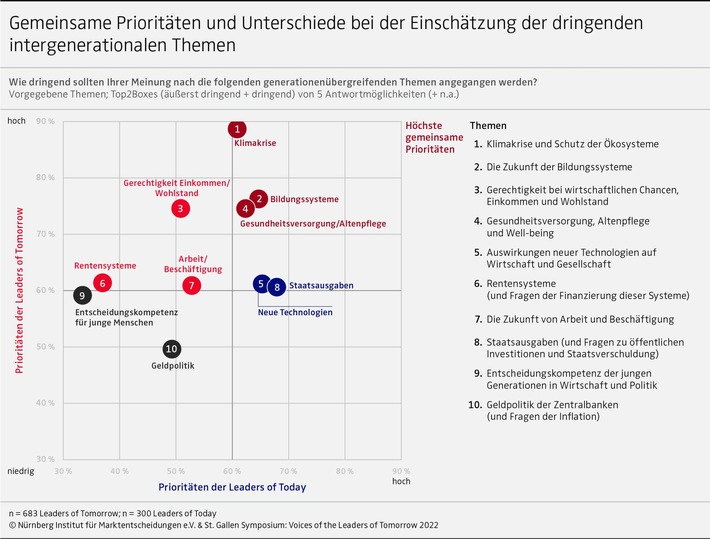 Gemeinsame Prioritäten und Unterschiede bei der Einschätzung der dringenden intergenerationalen Themen

Wie dringend sollten Ihrer Meinung nach die folgenden generationenübergreifenden Themen angegangen werden?
Vorgegebene Themen; Top2Boxes (äußerst dringend + dringend) von 5 Antwortmöglichkeiten (+ n.a.)

hoch
90 %
80 %
70 %
60 %
50 %
40 %
30 %
niedrig

Prioritäten der Leaders of Tomorrow

1 Klimakrise
Höchste gemeinsame Prioritäten
Gerechtigkeit Einkommen/ Wohlstand
3
2 Bildungssysteme
4
Gesundheitsversorgung/Altenpflege
Rentensysteme
6
Arbeit/ Beschäftigung
7
5
8 Staatsausgaben
Neue Technologien
9
Entscheidungskompetenz für junge Menschen
10
Geldpolitik

30 % 40 % 50 % 60 % 70 % 80 % 90 %
hoch
Prioritäten der Leaders of Today

Themen
1. Klimakrise und Schutz der Ökosysteme
2. Die Zukunft der Bildungssysteme
3. Gerechtigkeit bei wirtschaftlichen Chancen, Einkommen und Wohlstand
4. Gesundheitsversorgung, Altenpflege und Well-being
5. Auswirkungen neuer Technologien auf Wirtschaft und Gesellschaft
6. Rentensysteme (und Fragen der Finanzierung dieser Systeme)
7. Die Zukunft von Arbeit und Beschäftigung
8. Staatsausgaben (und Fragen zu öffentlichen Investitionen und Staatsverschuldung)
9. Entscheidungskompetenz der jungen Generationen in Wirtschaft und Politik
10. Geldpolitik der Zentralbanken (und Fragen der Inflation)

n = 683 Leaders of Tomorrow; n = 300 Leaders of Today
© Nürnberg Institut für Marktentscheidungen e.V. & St. Gallen Symposium: Voices of the Leaders of Tomorrow 2022